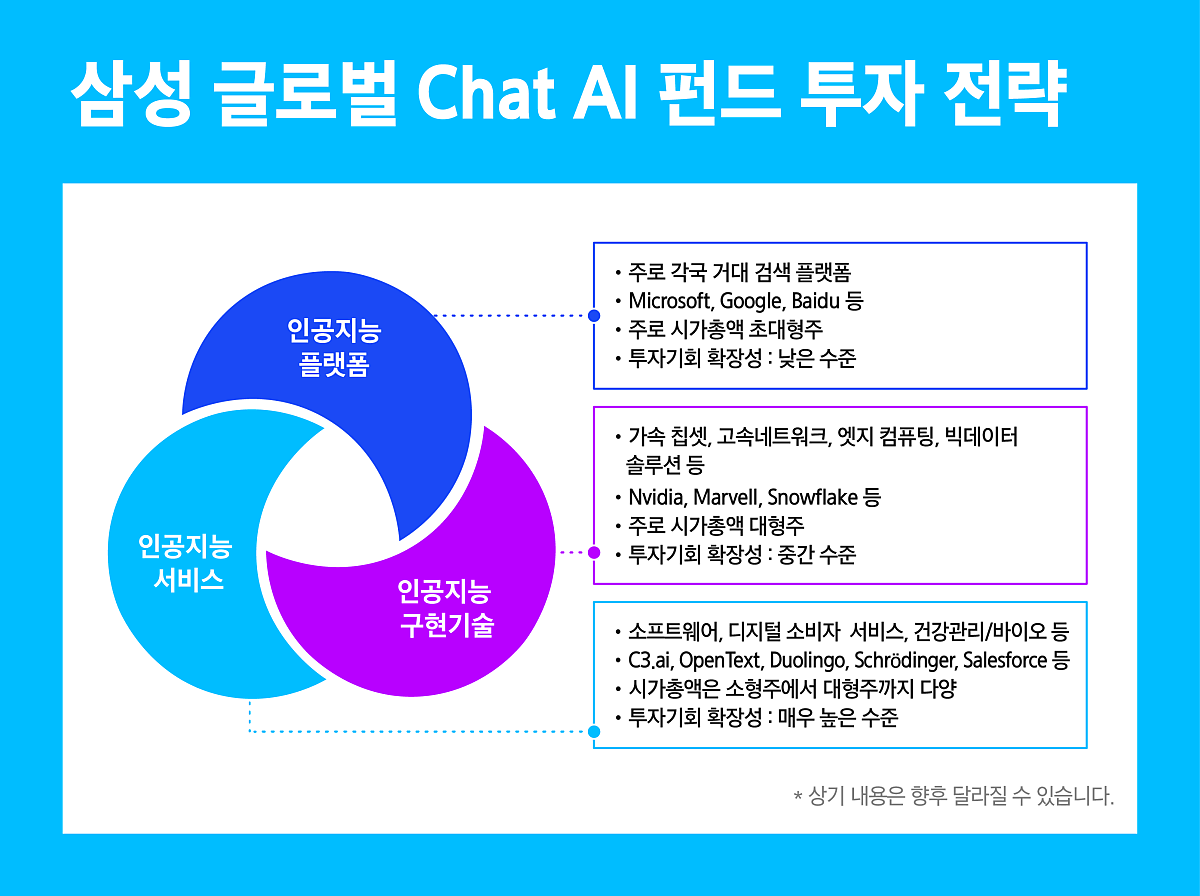 삼성 글로벌 Chat AI 펀드 투자 전략

인공지능 플랫폼

인공지능 서비스

인공지능 구현기술

• 주로 각국 거대 검색 플랫폼
• Microsoft, Google, Baidu 등
• 주로 시가총액 초대형주
• 투자기회 확장성 : 낮은 수준

• 가속 칩셋, 고속네트워크, 엣지 컴퓨팅, 빅데이터 솔루션 등
• Nvidia, Marvell, Snowflake 등
• 주로 시가총액 대형주
• 투자기회 확장성 : 중간 수준

• 소프트웨어, 디지털 소비자 서비스, 건강관리/바이오 등
• C3.ai, OpenText, Duolingo, Schrödinger, Salesforce 등
• 시가총액은 소형주에서 대형주까지 다양
• 투자기회 확장성 : 매우 높은 수준

* 상기 내용은 향후 달라질 수 있습니다.